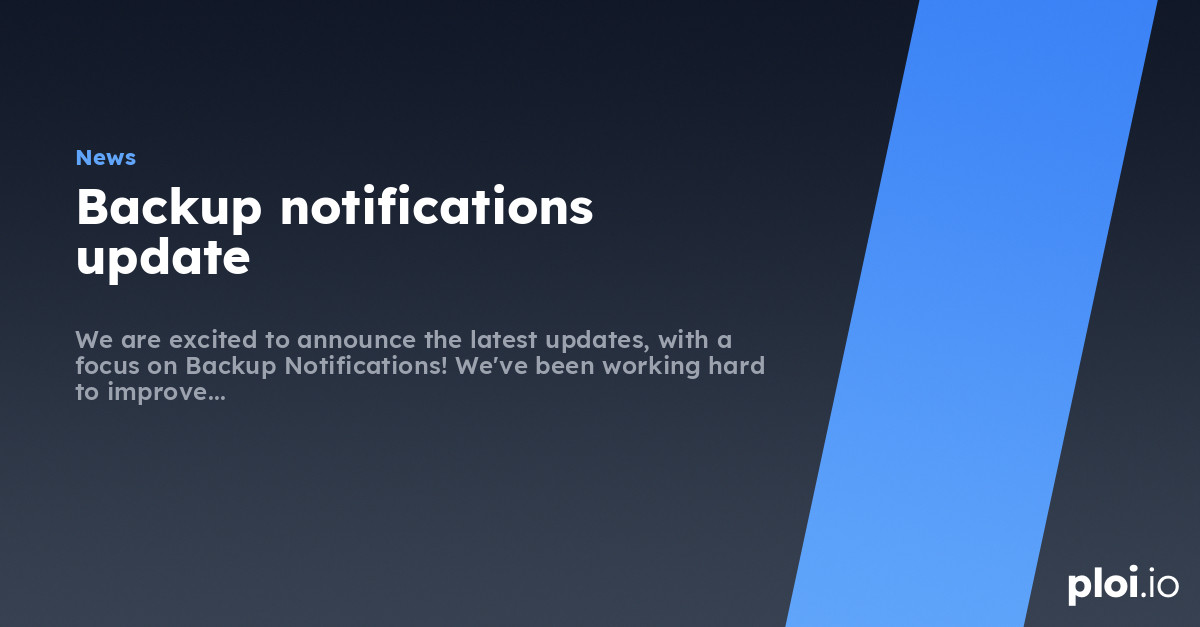 News

Backup notifications update

We are excited to announce the latest updates, with a focus on Backup Notifications! We've been working hard to improve...

ploi.io